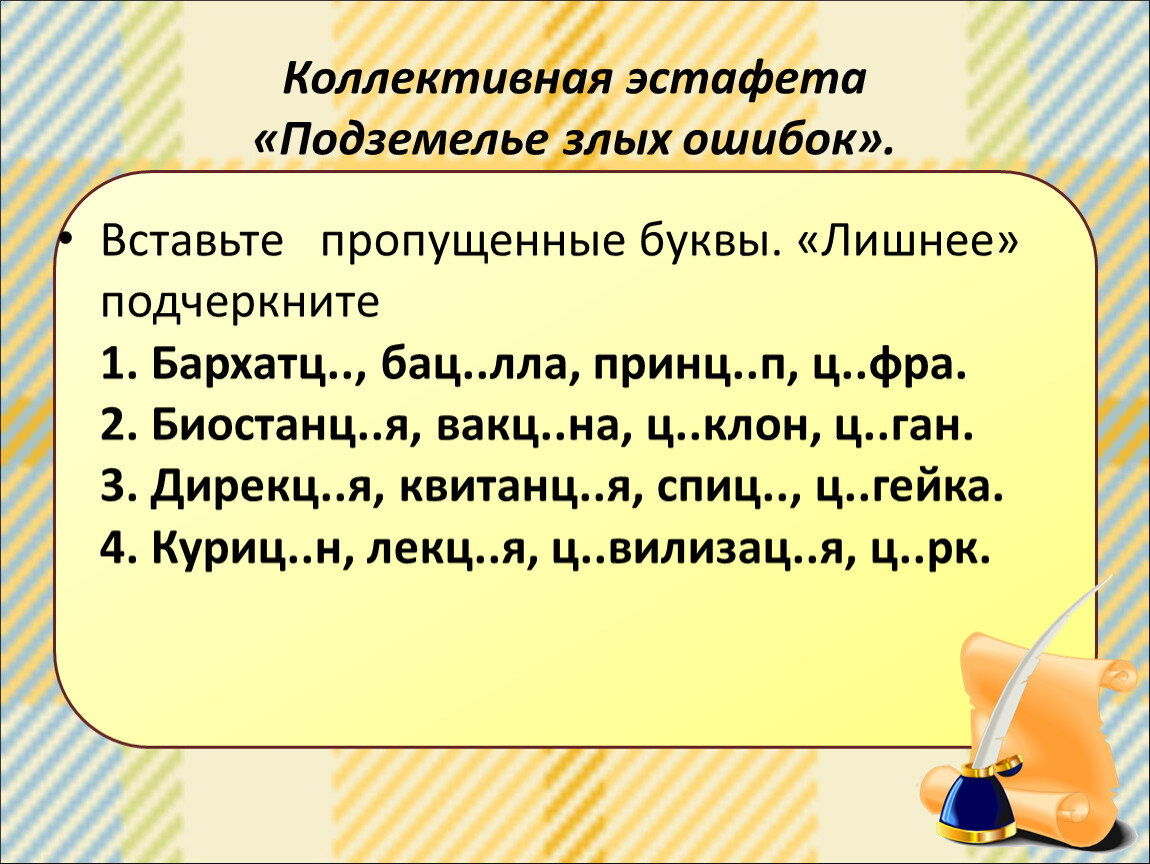 Коллективная эстафета
«Подземелье злых ошибок».

• Вставьте пропущенные буквы. «Лишнее» подчеркните

1. Бархатц.., бац..лла, принц..п, ц..фра.
2. Биостанц..я, вакц..на, ц..клон, ц..ган.
3. Дирекц..я, квитанц..я, спиц.., ц..гейка.
4. Куриц..н, лекц..я, ц..вилизац..я, ц..рк.